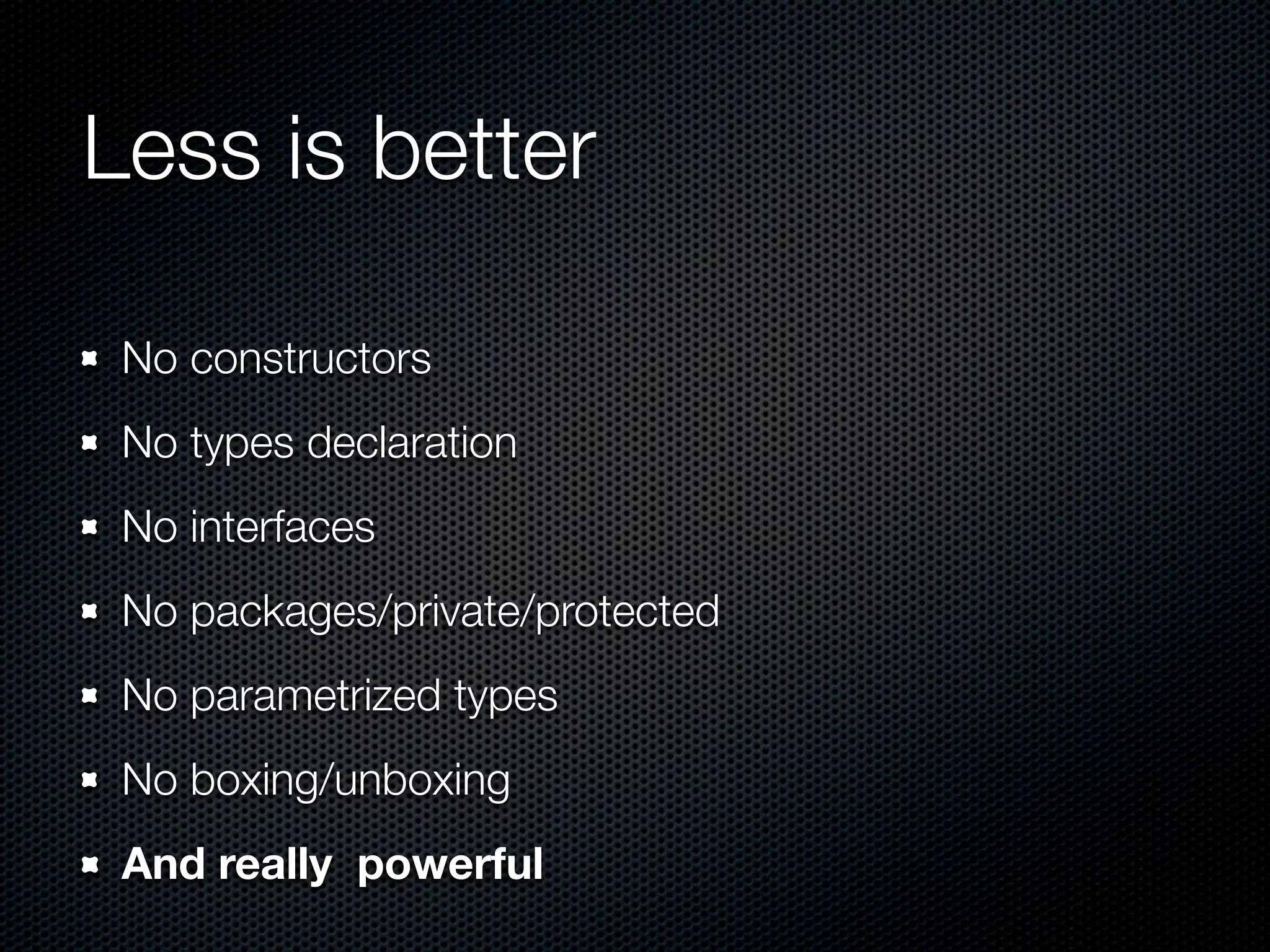 Less is better

No constructors

No types declaration

No interfaces

No packages/private/protected

No parametrized types

No boxing/unboxing

And really powerful